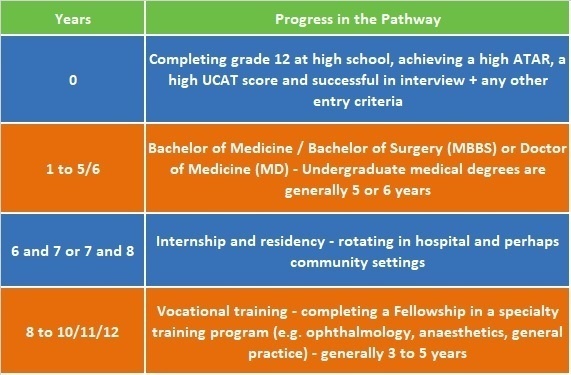 | Years | Progress in the Pathway |
|---|---|
| 0 | Completing grade 12 at high school, achieving a high ATAR, a high UCAT score and successful in interview + any other entry criteria |
| 1 to 5/6 | Bachelor of Medicine / Bachelor of Surgery (MBBS) or Doctor of Medicine (MD) - Undergraduate medical degrees are generally 5 or 6 years |
| 6 and 7 or 7 and 8 | Internship and residency - rotating in hospital and perhaps community settings |
| 8 to 10/11/12 | Vocational training - completing a Fellowship in a specialty training program (e.g. ophthalmology, anaesthetics, general practice) - generally 3 to 5 years |